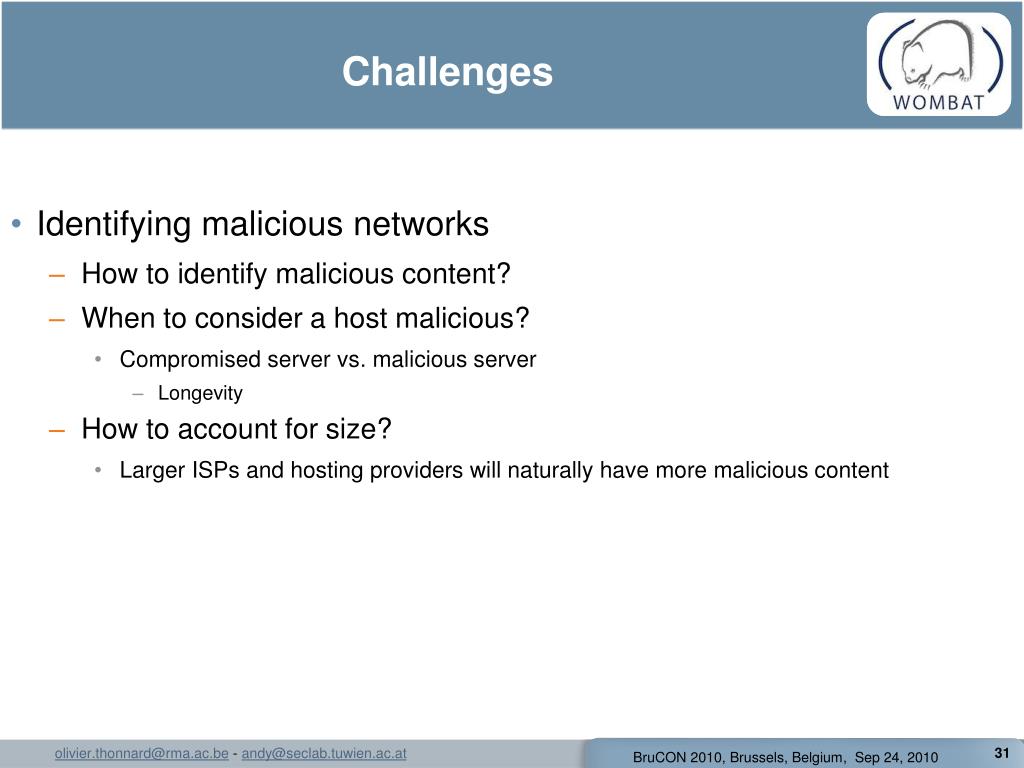 Challenges

WOMBAT

• Identifying malicious networks
– How to identify malicious content?
– When to consider a host malicious?
• Compromised server vs. malicious server
– Longevity
– How to account for size?
• Larger ISPs and hosting providers will naturally have more malicious content

olivier.thonnard@rma.ac.be - andy@seclab.tuwien.ac.at

BruCON 2010, Brussels, Belgium, Sep 24, 2010

31